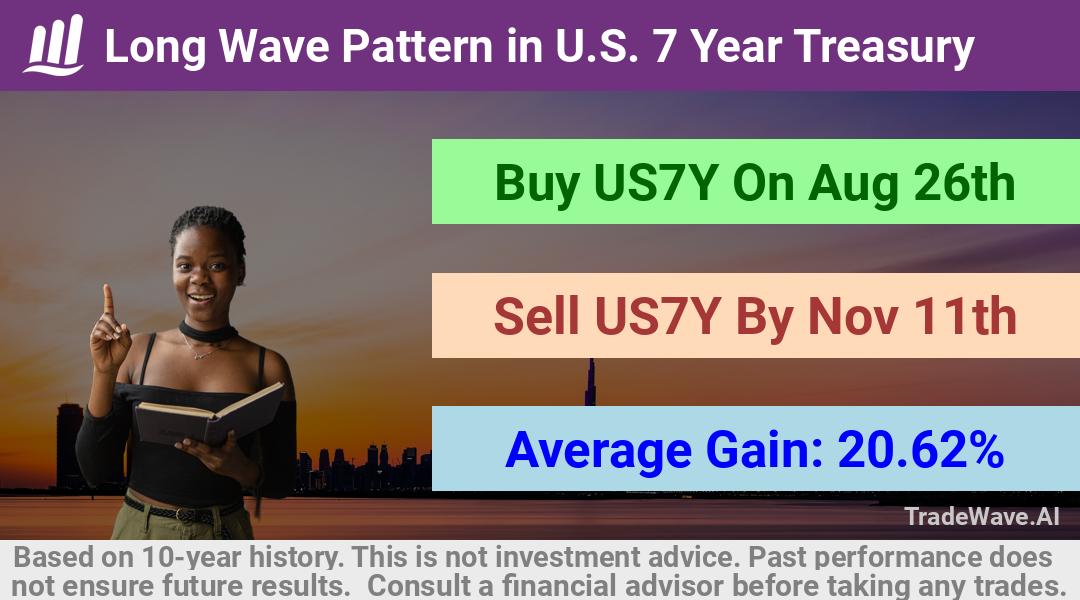 Long Wave Pattern in U.S. 7 Year Treasury

Buy US7Y On Aug 26th

Sell US7Y By Nov 11th

Average Gain: 20.62%

TradeWave.AI

Based on 10-year history. This is not investment advice. Past performance does not ensure future results. Consult a financial advisor before taking any trades.